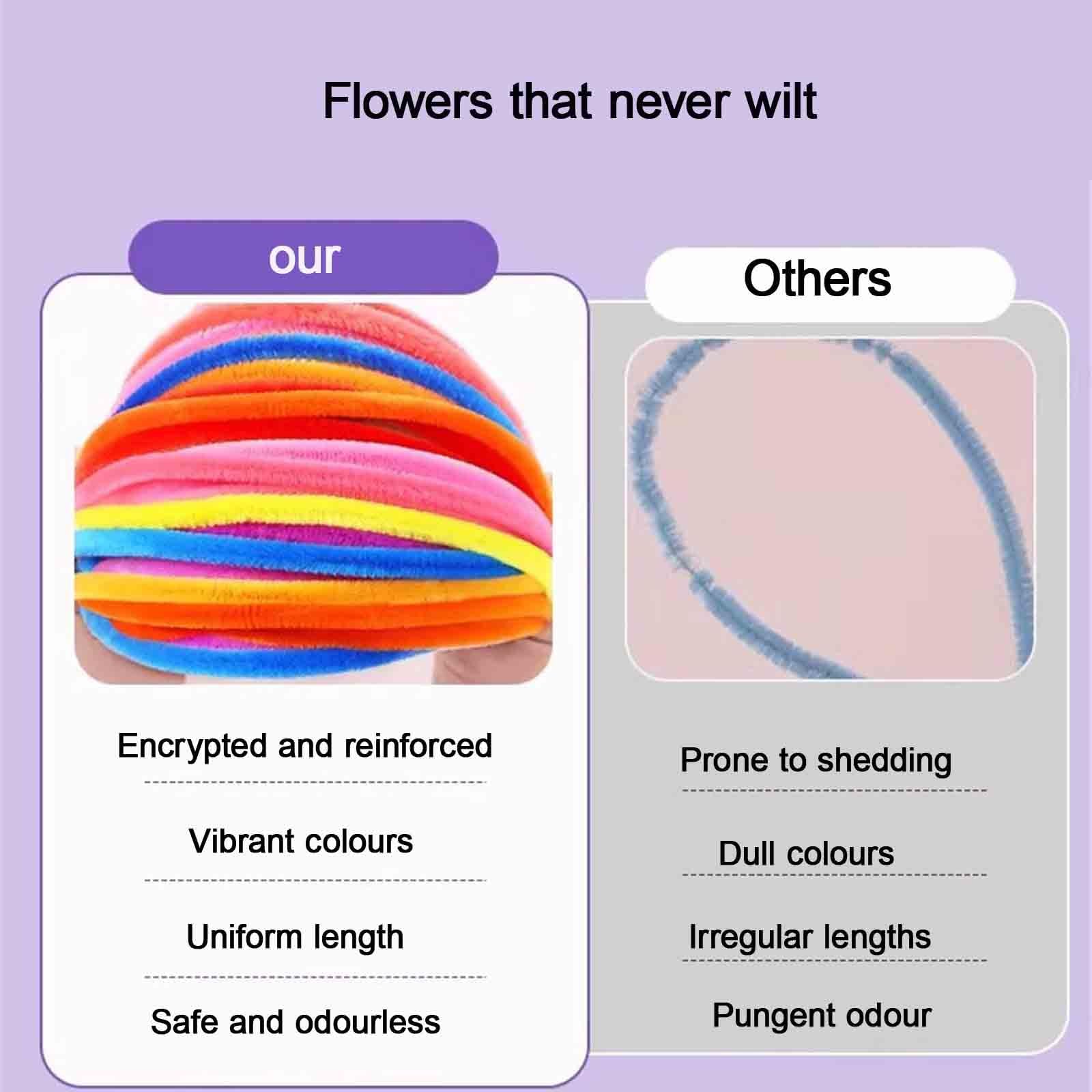 Flowers that never wilt

our

Encrypted and reinforced

Vibrant colours

Uniform length

Safe and odourless

Others

Prone to shedding

Dull colours

Irregular lengths

Pungent odour